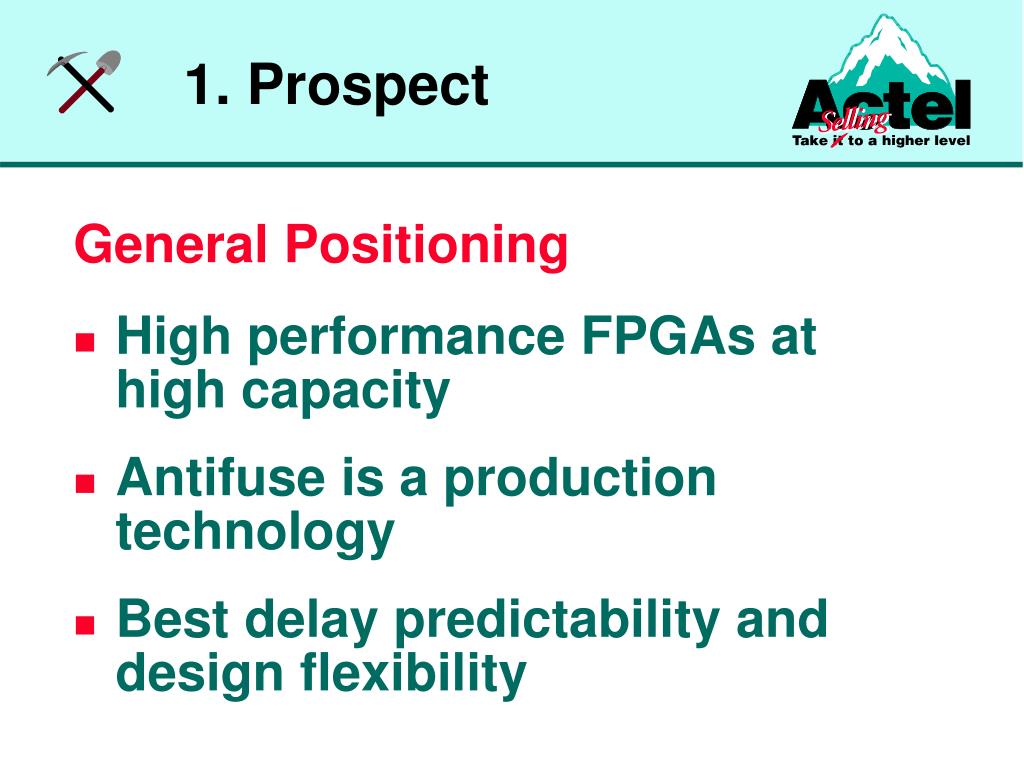 1. Prospect

Actel
Selling
Take it to a higher level

General Positioning

■ High performance FPGAs at high capacity

■ Antifuse is a production technology

■ Best delay predictability and design flexibility